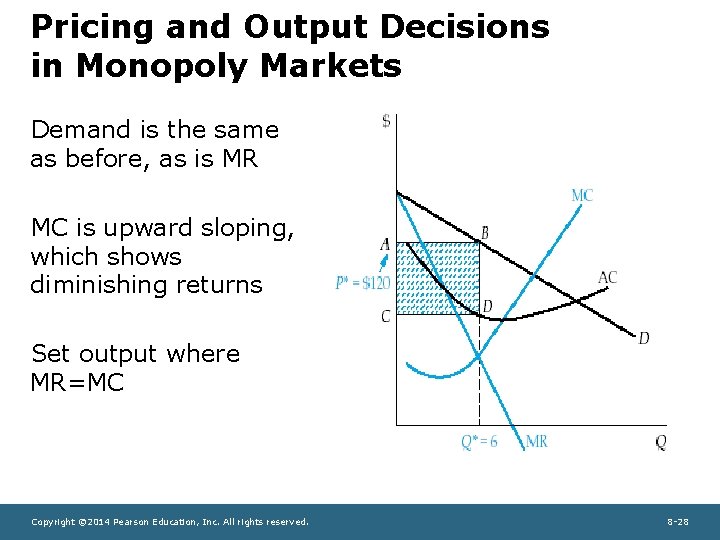 Pricing and Output Decisions in Monopoly Markets

Demand is the same as before, as is MR

MC is upward sloping, which shows diminishing returns

Set output where MR=MC

$
MC
A
B
$P^* = \$120$
AC
C
D
D
$Q^* = 6$
MR
Q

Copyright ©2014 Pearson Education, Inc. All rights reserved.

8-28